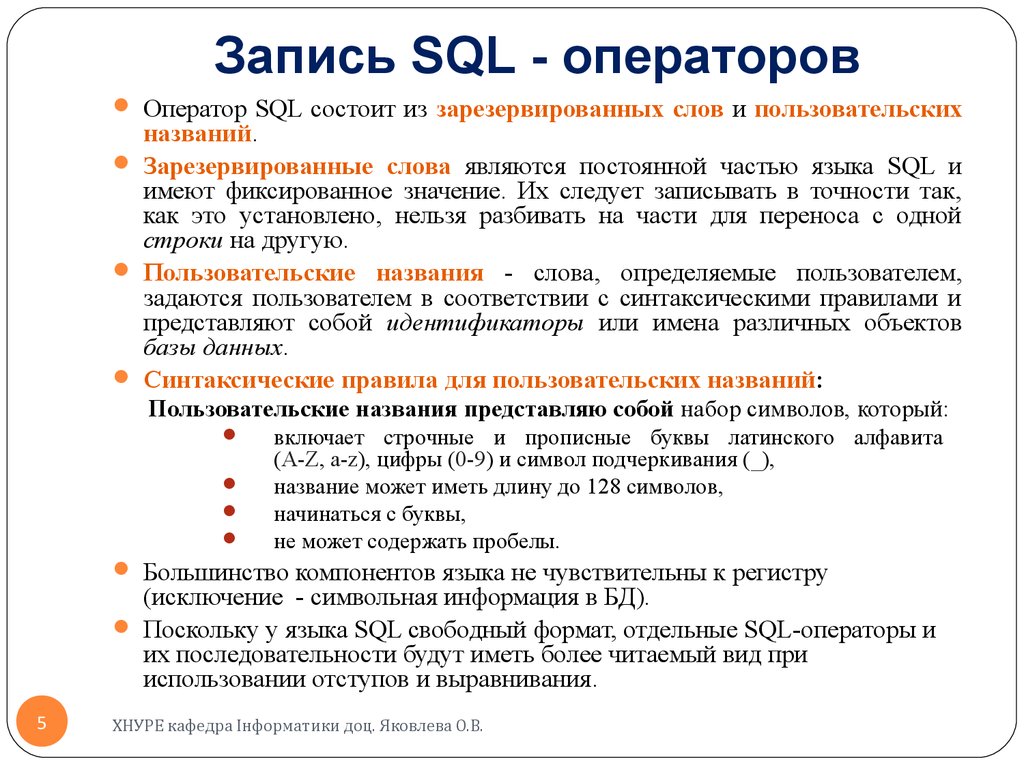 Запись SQL - операторов

Оператор SQL состоит из зарезервированных слов и пользовательских названий.

Зарезервированные слова являются постоянной частью языка SQL и имеют фиксированное значение. Их следует записывать в точности так, как это установлено, нельзя разбивать на части для переноса с одной строки на другую.

Пользовательские названия - слова, определяемые пользователем, задаются пользователем в соответствии с синтаксическими правилами и представляют собой идентификаторы или имена различных объектов базы данных.

Синтаксические правила для пользовательских названий:

Пользовательские названия представляю собой набор символов, который:

включает строчные и прописные буквы латинского алфавита (A-Z, a-z), цифры (0-9) и символ подчеркивания (_),

название может иметь длину до 128 символов,

начинаться с буквы,

не может содержать пробелы.

Большинство компонентов языка не чувствительны к регистру (исключение - символьная информация в БД).

Поскольку у языка SQL свободный формат, отдельные SQL-операторы и их последовательности будут иметь более читаемый вид при использовании отступов и выравнивания.

5

ХНУРЕ кафедра Інформатики доц. Яковлева О.В.